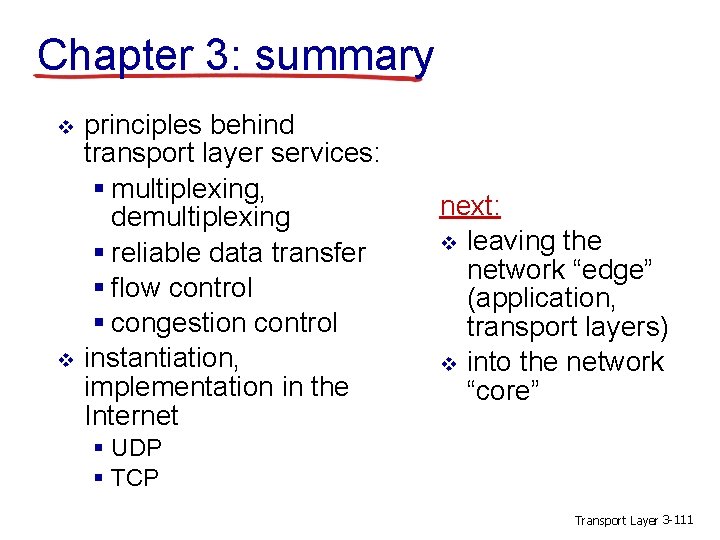 Chapter 3: summary

❖ principles behind transport layer services:
▪ multiplexing, demultiplexing
▪ reliable data transfer
▪ flow control
▪ congestion control
❖ instantiation, implementation in the Internet
▪ UDP
▪ TCP

next:
❖ leaving the network “edge” (application, transport layers)
❖ into the network “core”

Transport Layer 3-111